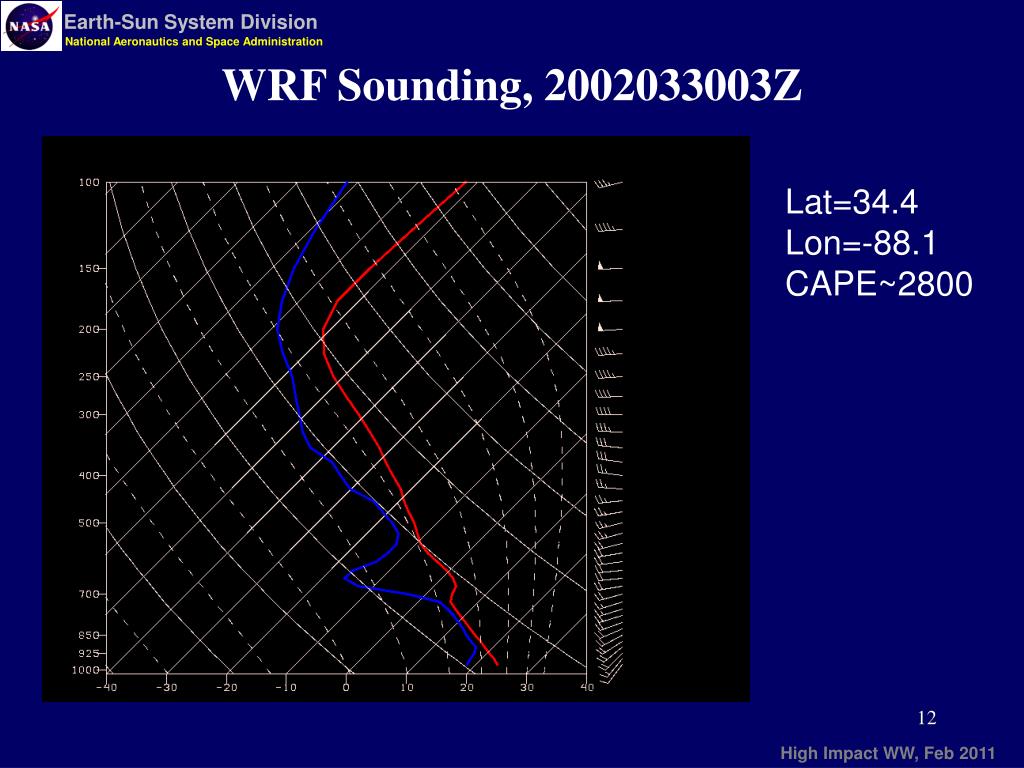 NASA

Earth-Sun System Division
National Aeronautics and Space Administration

WRF Sounding, 2002033003Z

100
150
200
250
300
400
500
700
850
925
1000

-40 -30 -20 -10 0 10 20 30 40

Lat=34.4
Lon=-88.1
CAPE~2800

12

High Impact WW, Feb 2011